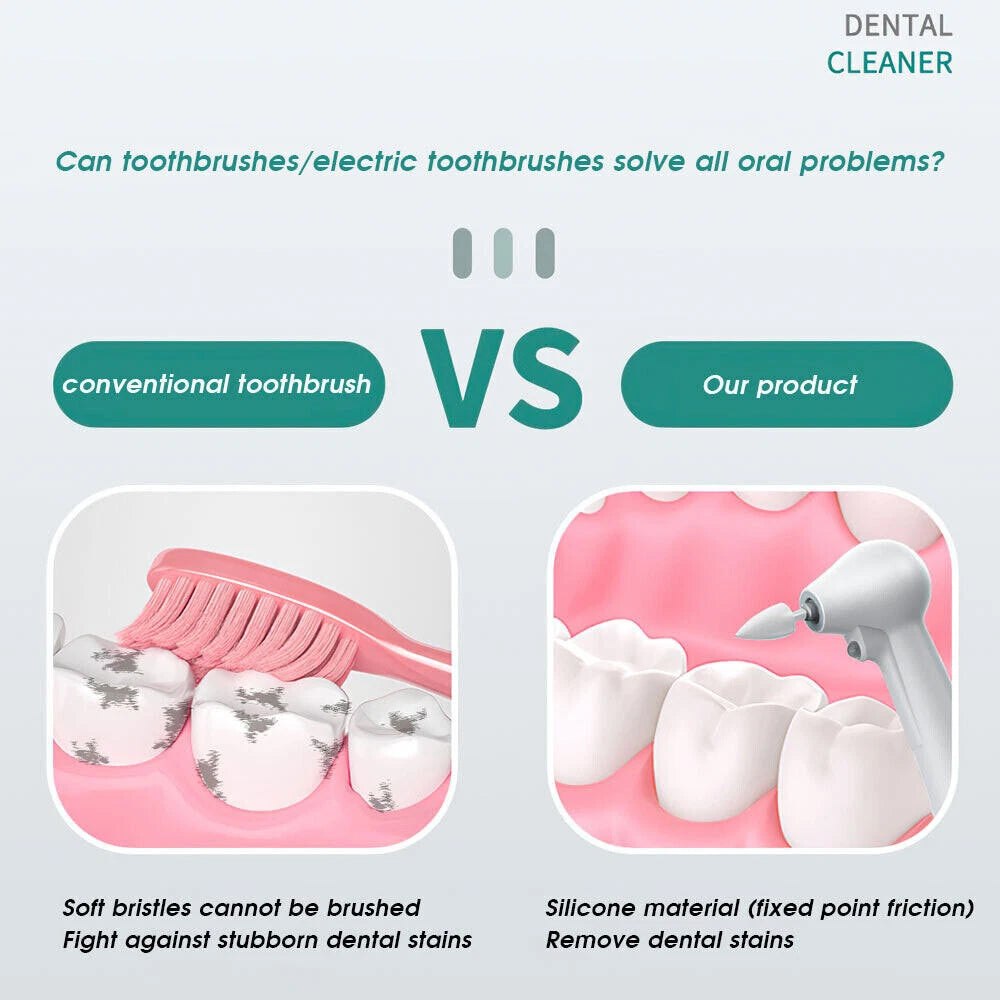 DENTAL
CLEANER

Can toothbrushes/electric toothbrushes solve all oral problems?

conventional toothbrush

VS

Our product

Soft bristles cannot be brushed
Fight against stubborn dental stains

Silicone material (fixed point friction)
Remove dental stains